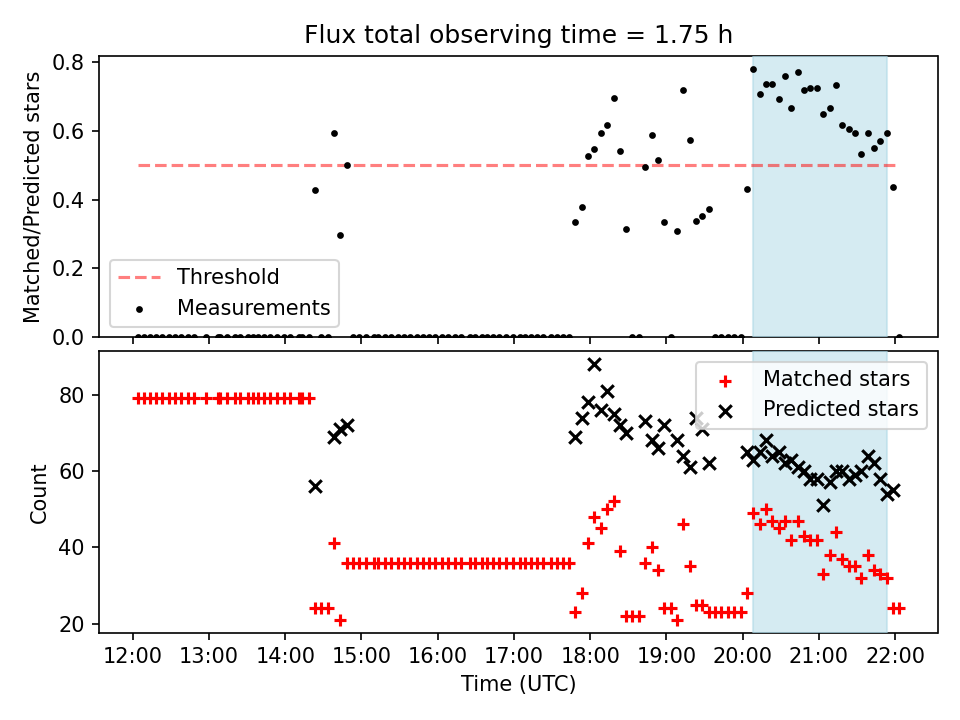 Flux total observing time = 1.75 h

Matched/Predicted stars

0.8
0.6
0.4
0.2
0.0

Threshold
Measurements

Count

80
60
40
20

Matched stars
Predicted stars

12:00 13:00 14:00 15:00 16:00 17:00 18:00 19:00 20:00 21:00 22:00

Time (UTC)